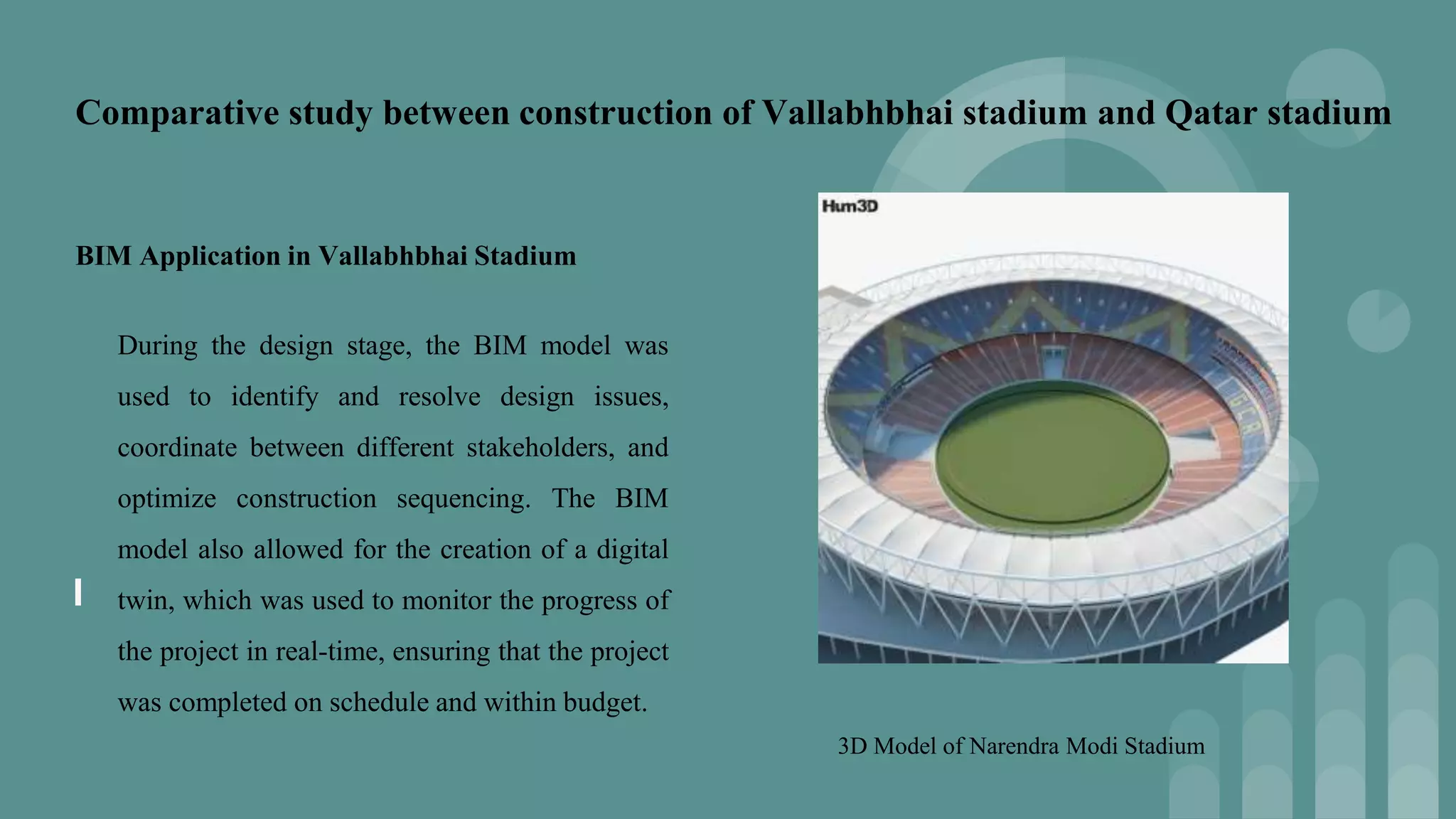 Comparative study between construction of Vallabhbhai stadium and Qatar stadium

BIM Application in Vallabhbhai Stadium

During the design stage, the BIM model was used to identify and resolve design issues, coordinate between different stakeholders, and optimize construction sequencing. The BIM model also allowed for the creation of a digital twin, which was used to monitor the progress of the project in real-time, ensuring that the project was completed on schedule and within budget.

Hum3D

3D Model of Narendra Modi Stadium